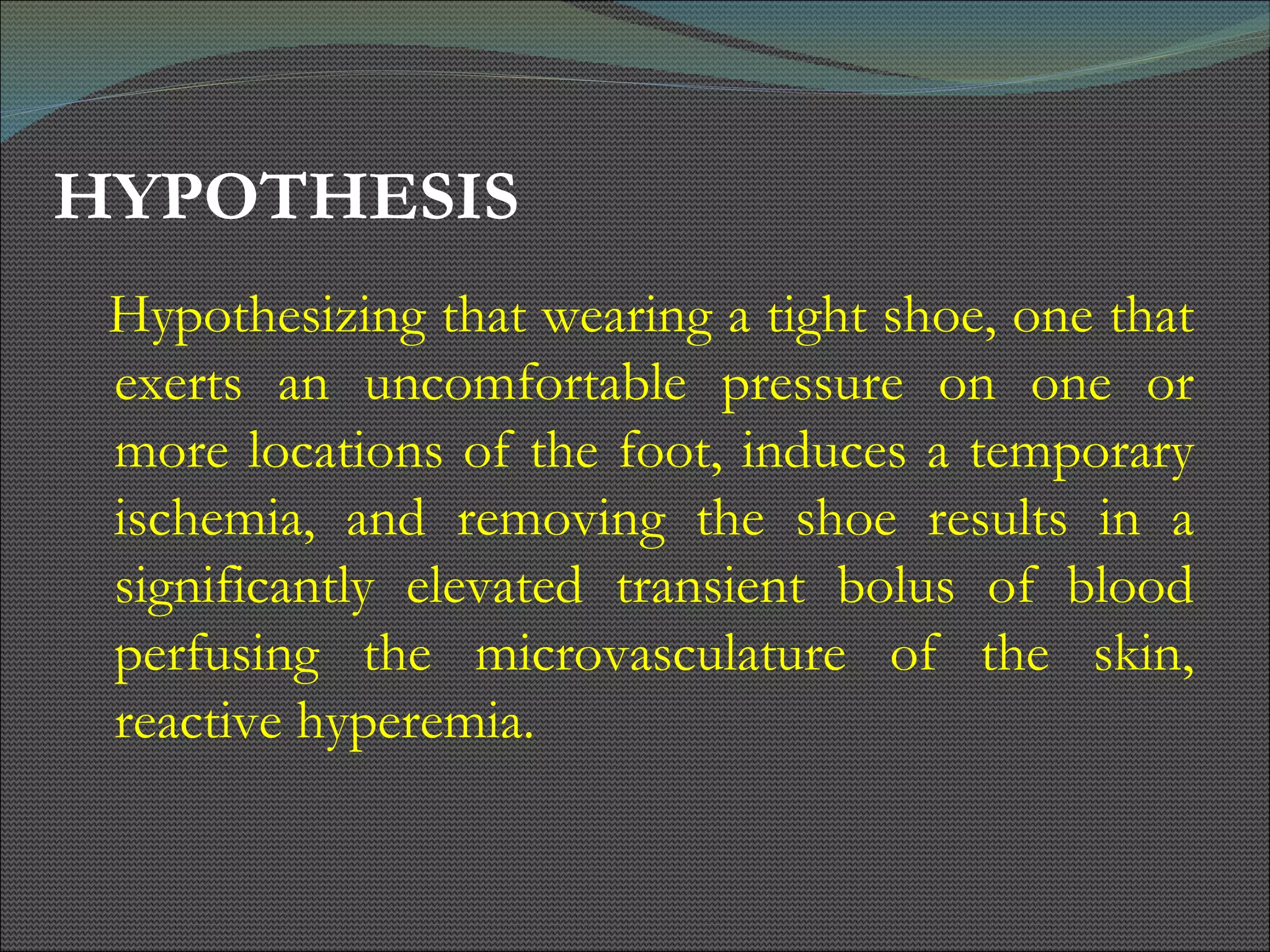 HYPOTHESIS

Hypothesizing that wearing a tight shoe, one that exerts an uncomfortable pressure on one or more locations of the foot, induces a temporary ischemia, and removing the shoe results in a significantly elevated transient bolus of blood perfusing the microvasculature of the skin, reactive hyperemia.